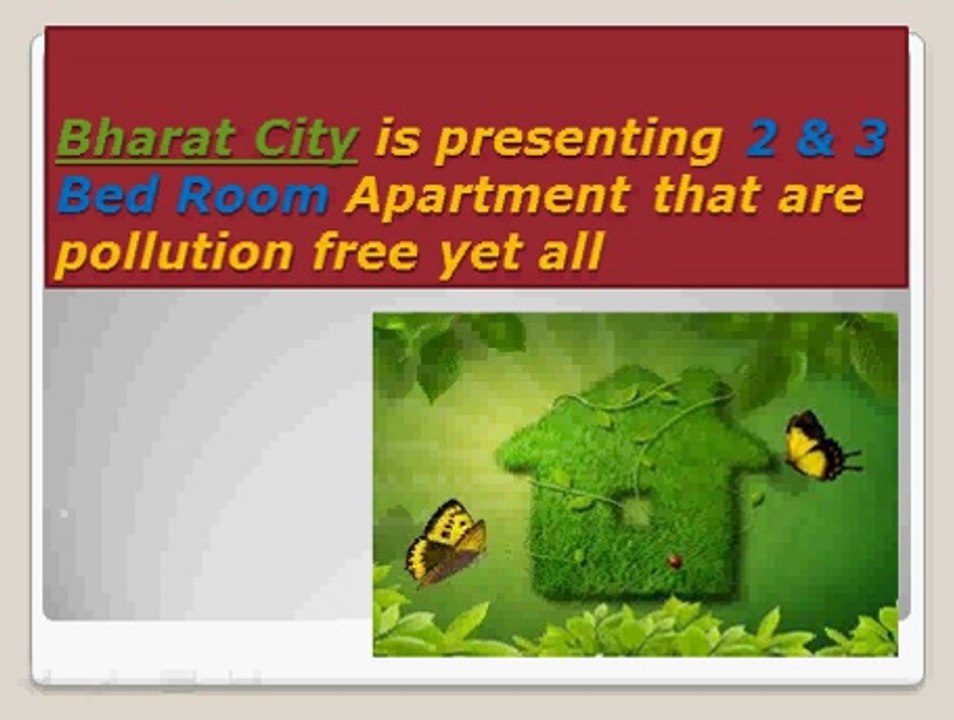 Bharat City is presenting 2 & 3 Bed Room Apartment that are pollution free yet all